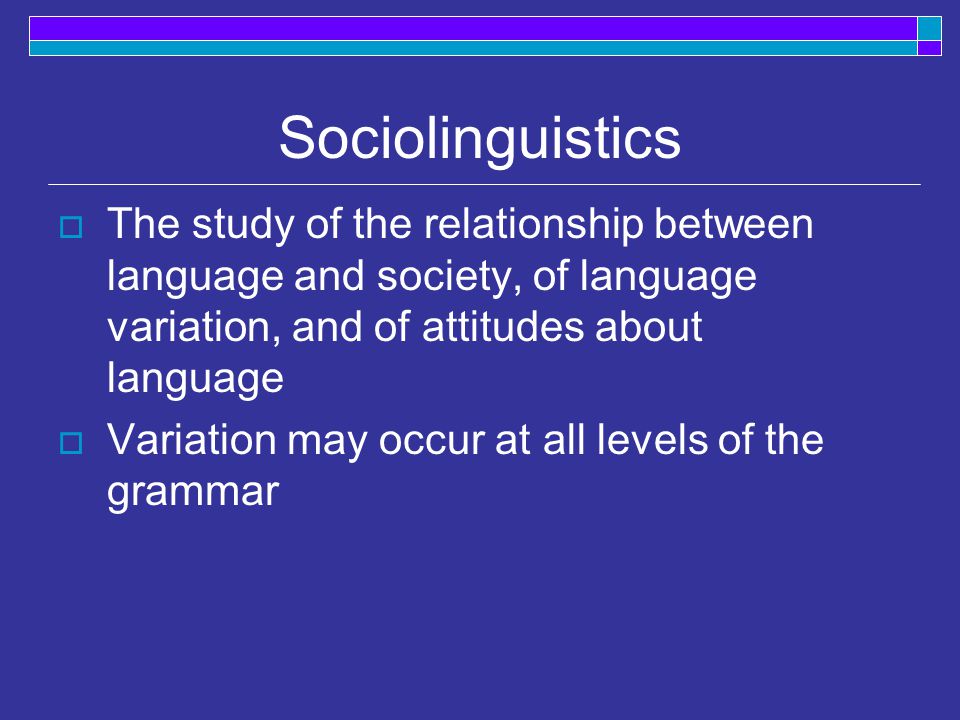 Sociolinguistics

The study of the relationship between language and society, of language variation, and of attitudes about language

Variation may occur at all levels of the grammar